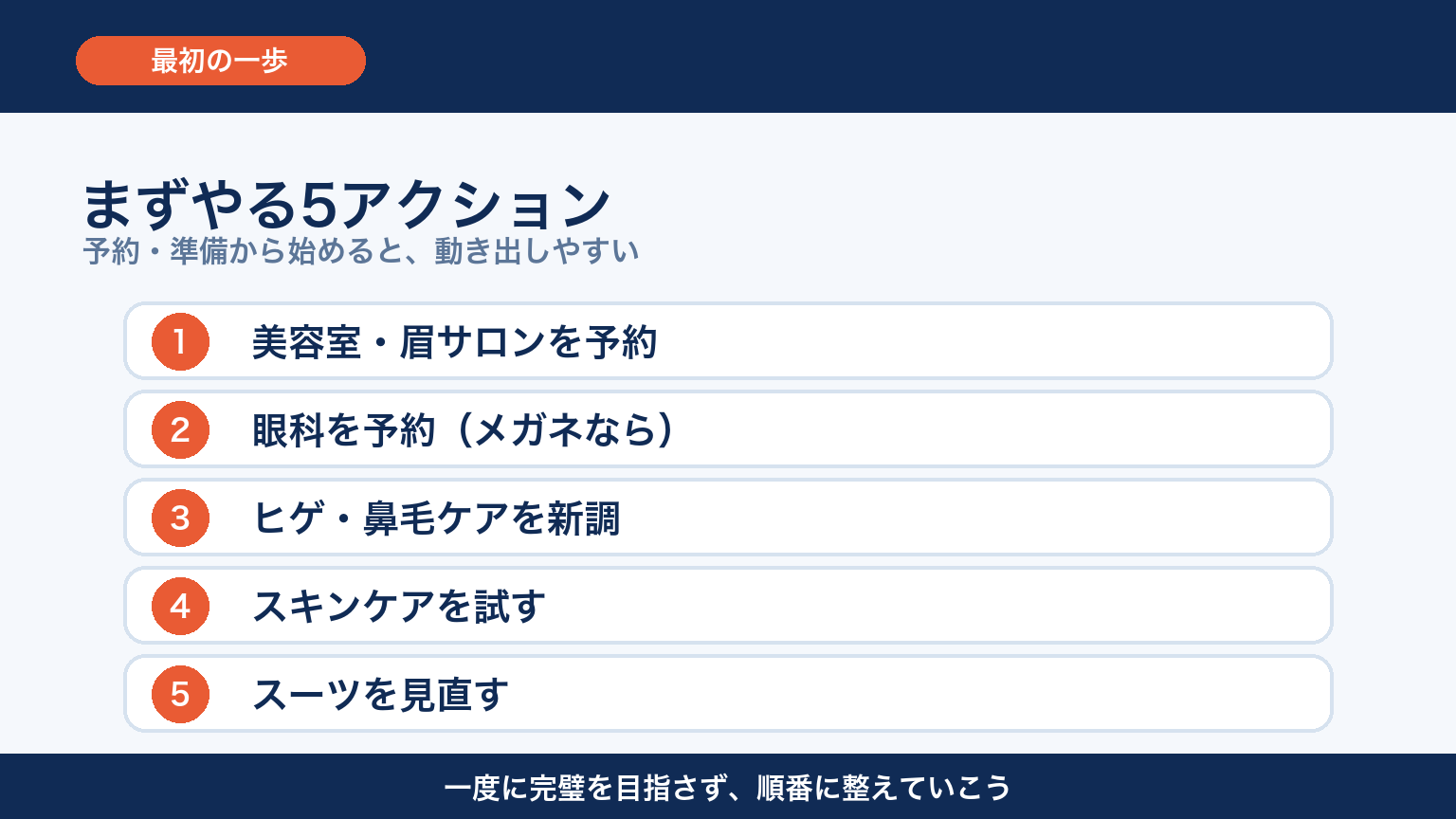 最初の一歩

まずやる5アクション
予約・準備から始めると、動き出しやすい

1 美容室・眉サロンを予約

2 眼科を予約（メガネなら）

3 ヒゲ・鼻毛ケアを新調

4 スキンケアを試す

5 スーツを見直す

一度に完璧を目指さず、順番に整えていこう